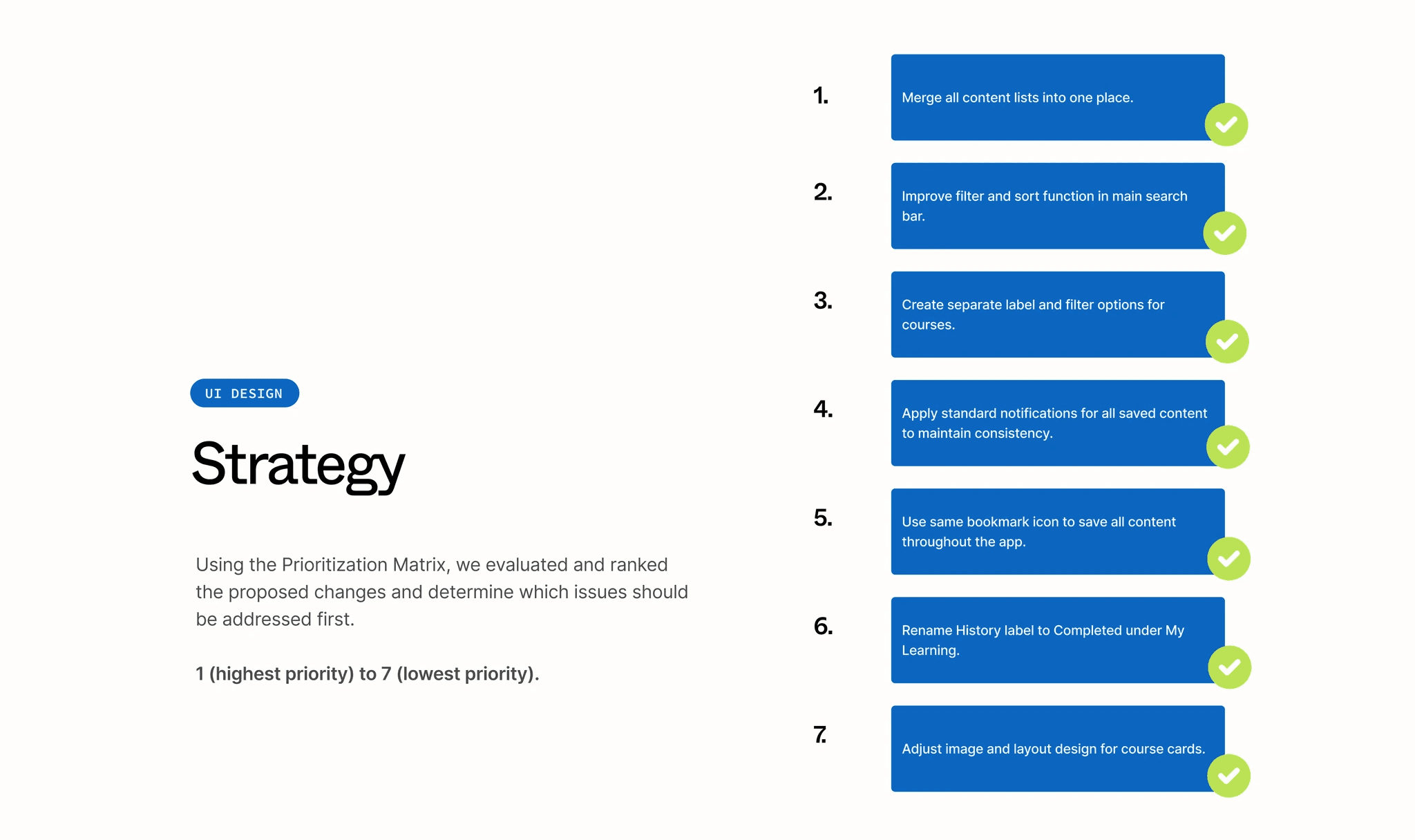 UI DESIGN

Strategy

Using the Prioritization Matrix, we evaluated and ranked the proposed changes and determine which issues should be addressed first.

1 (highest priority) to 7 (lowest priority).

1. Merge all content lists into one place.

2. Improve filter and sort function in main search bar.

3. Create separate label and filter options for courses.

4. Apply standard notifications for all saved content to maintain consistency.

5. Use same bookmark icon to save all content throughout the app.

6. Rename History label to Completed under My Learning.

7. Adjust image and layout design for course cards.